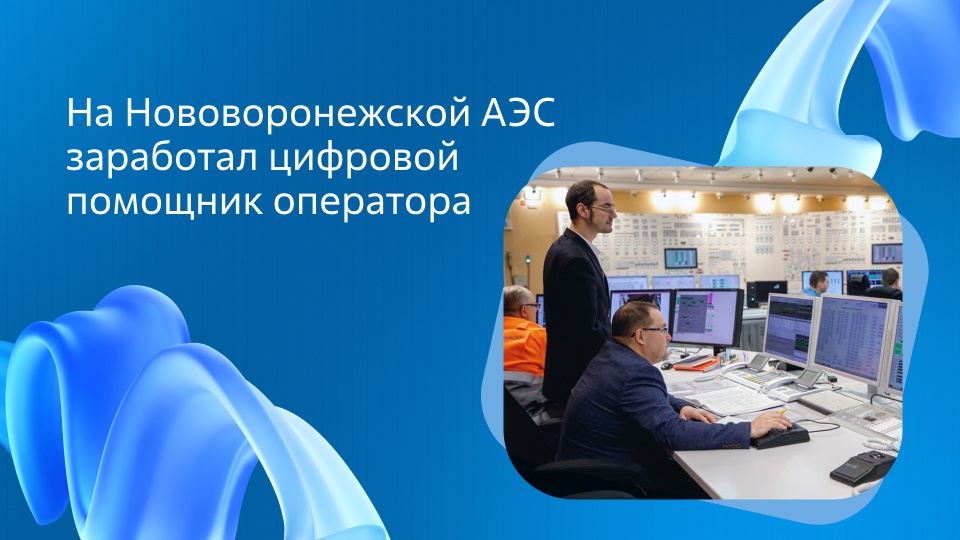 На Нововоронежской АЭС заработал цифровой помощник оператора